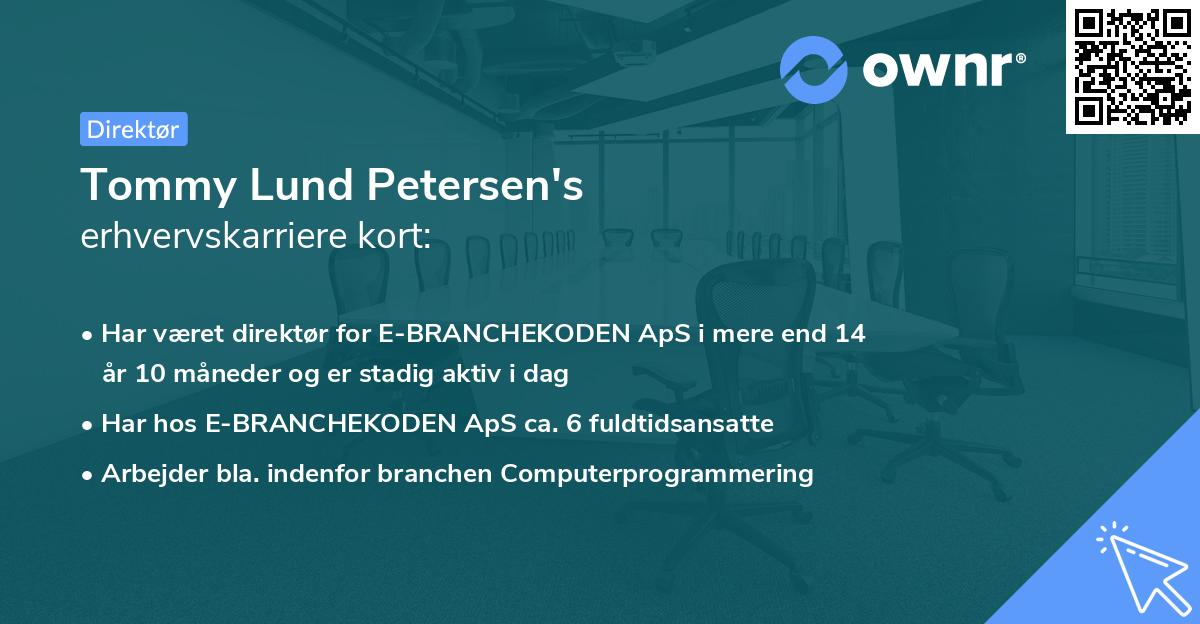 ownr®

Direktør

Tommy Lund Petersen's
erhvervskarriere kort:

• Har været direktør for E-BRANCHEKODEN ApS i mere end 14 år 10 måneder og er stadig aktiv i dag

• Har hos E-BRANCHEKODEN ApS ca. 6 fuldtidsansatte

• Arbejder bla. indenfor branchen Computerprogrammering